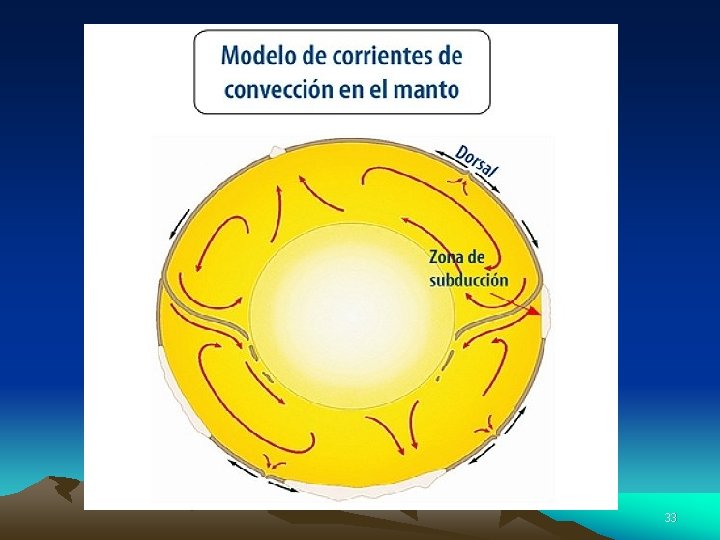 Modelo de corrientes de convección en el manto

Dorsal

Zona de subducción

33